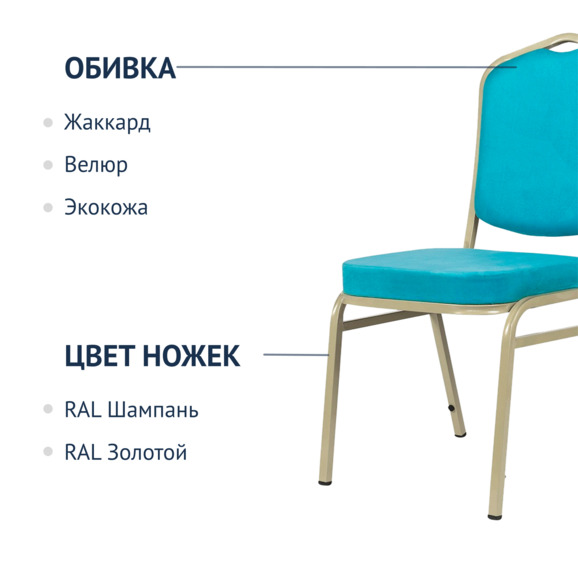 ОБИВКА

Жаккард

Велюр

Экокожа

ЦВЕТ НОЖЕК

RAL Шампань

RAL Золотой